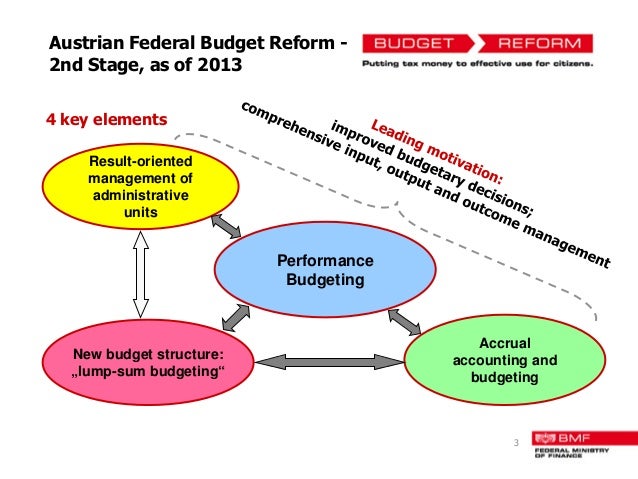 Austrian Federal Budget Reform - 2nd Stage, as of 2013

BUDGET REFORM
Putting tax money to effective use for citizens.

4 key elements

Leading motivation:
improved budgetary decisions;
comprehensive input, output and outcome management

Result-oriented management of administrative units

Performance Budgeting

New budget structure: „lump-sum budgeting“

Accrual accounting and budgeting

3

BMF
FEDERAL MINISTRY OF FINANCE